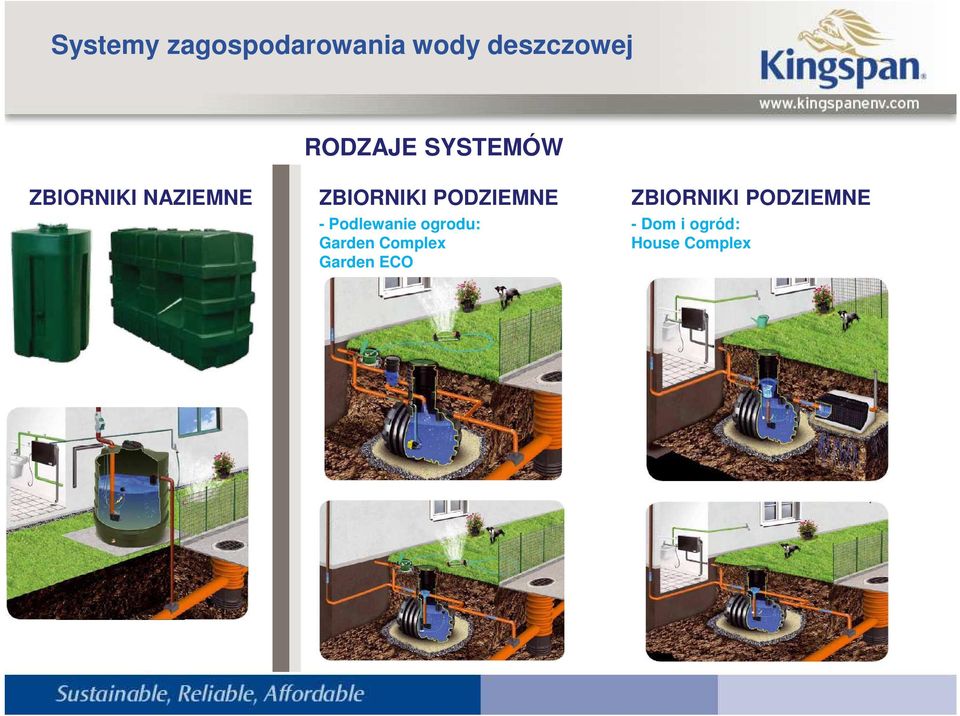 Systemy zagospodarowania wody deszczowej

Kingspan
www.kingspanenv.com

RODZAJE SYSTEMÓW

ZBIORNIKI NAZIEMNE

ZBIORNIKI PODZIEMNE
- Podlewanie ogrodu:
Garden Complex
Garden ECO

ZBIORNIKI PODZIEMNE
- Dom i ogród:
House Complex

Sustainable, Reliable, Affordable